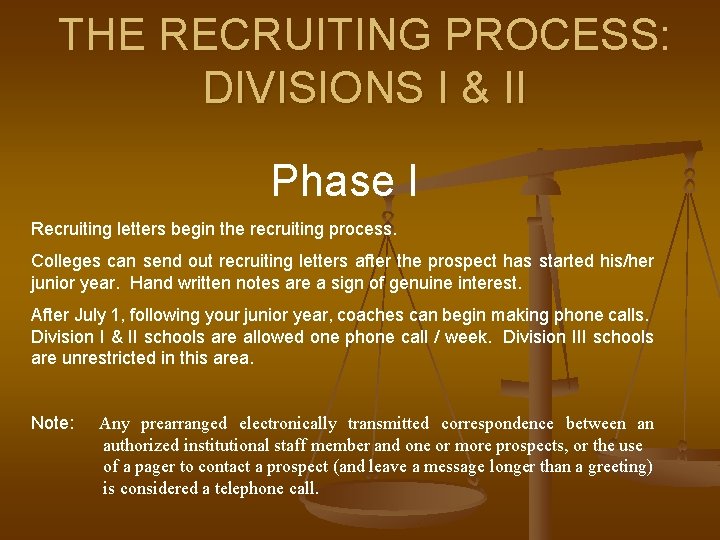 THE RECRUITING PROCESS: DIVISIONS I & II

Phase I

Recruiting letters begin the recruiting process.

Colleges can send out recruiting letters after the prospect has started his/her junior year. Hand written notes are a sign of genuine interest.

After July 1, following your junior year, coaches can begin making phone calls. Division I & II schools are allowed one phone call / week. Division III schools are unrestricted in this area.

Note: Any prearranged electronically transmitted correspondence between an authorized institutional staff member and one or more prospects, or the use of a pager to contact a prospect (and leave a message longer than a greeting) is considered a telephone call.